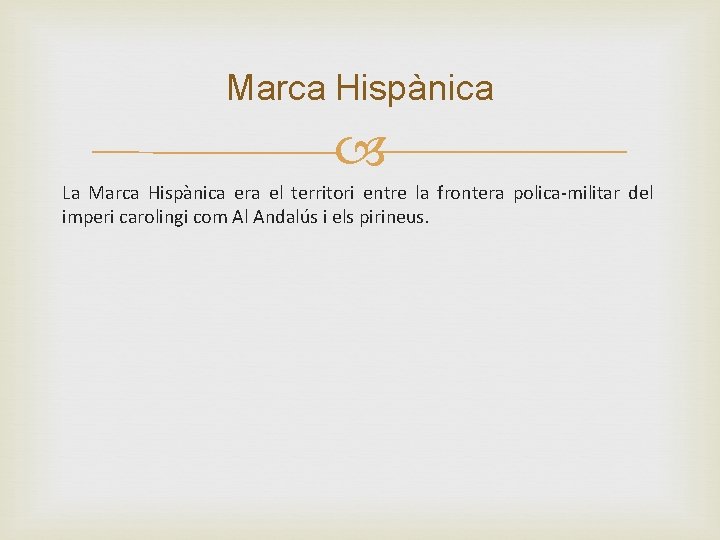 Marca Hispànica

La Marca Hispànica era el territori entre la frontera polica-militar del imperi carolingi com Al Andalús i els pirineus.